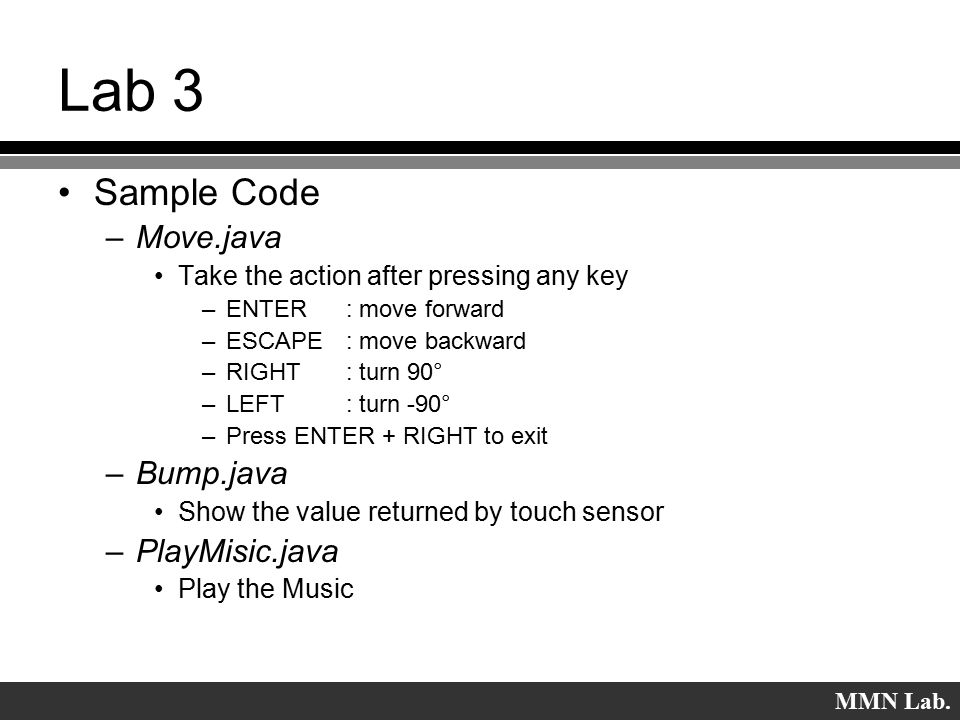 Lab 3

• Sample Code
  – Move.java
    • Take the action after pressing any key
      – ENTER : move forward
      – ESCAPE : move backward
      – RIGHT : turn 90°
      – LEFT : turn -90°
      – Press ENTER + RIGHT to exit
  – Bump.java
    • Show the value returned by touch sensor
  – PlayMisic.java
    • Play the Music

MMN Lab.